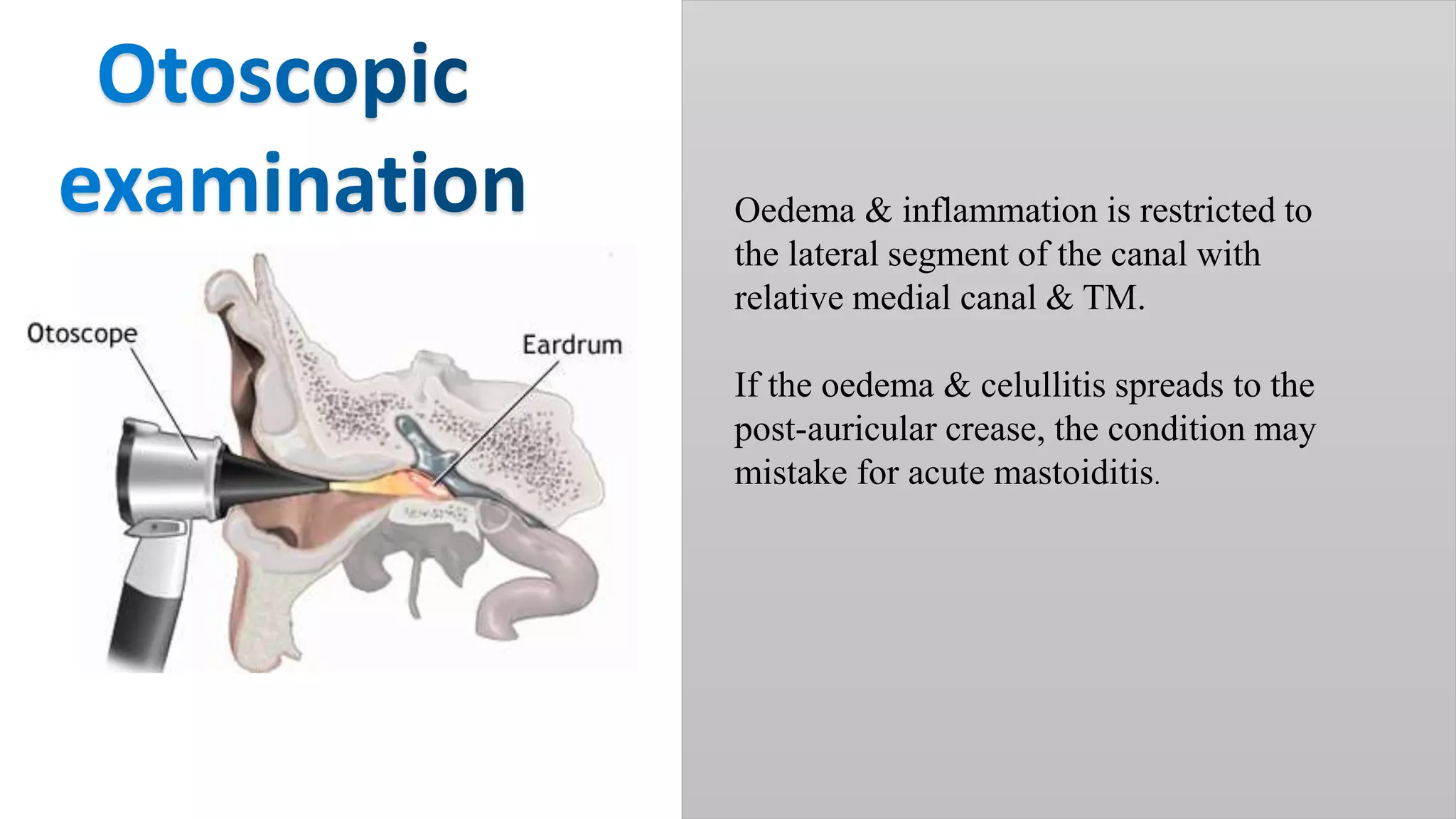 Otoscopic examination

Otoscope

Eardrum

Oedema & inflammation is restricted to the lateral segment of the canal with relative medial canal & TM.

If the oedema & celullitis spreads to the post-auricular crease, the condition may mistake for acute mastoiditis.